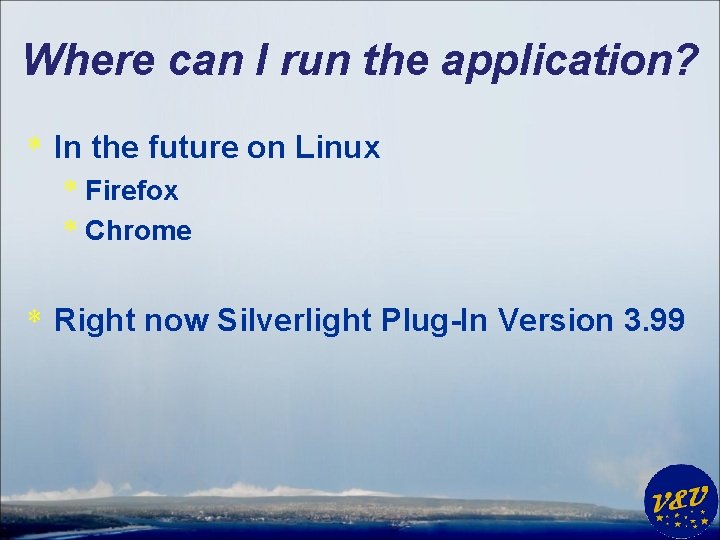 Where can I run the application?

* In the future on Linux
  * Firefox
  * Chrome

* Right now Silverlight Plug-In Version 3.99

V&V